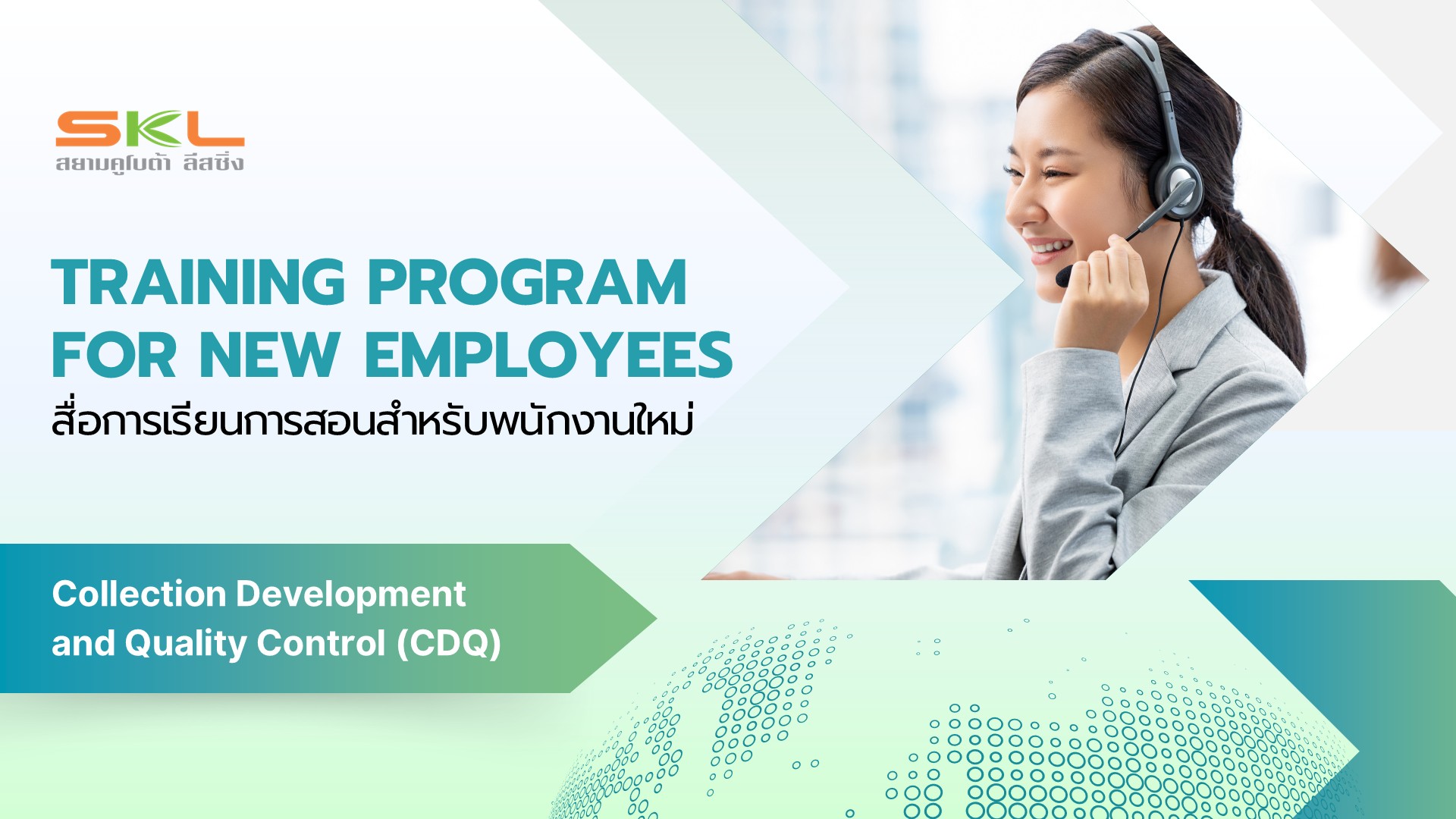 SKL
สยามคูโบต้า ลีสซิ่ง

TRAINING PROGRAM FOR NEW EMPLOYEES
สื่อการเรียนการสอนสำหรับพนักงานใหม่

Collection Development and Quality Control (CDQ)